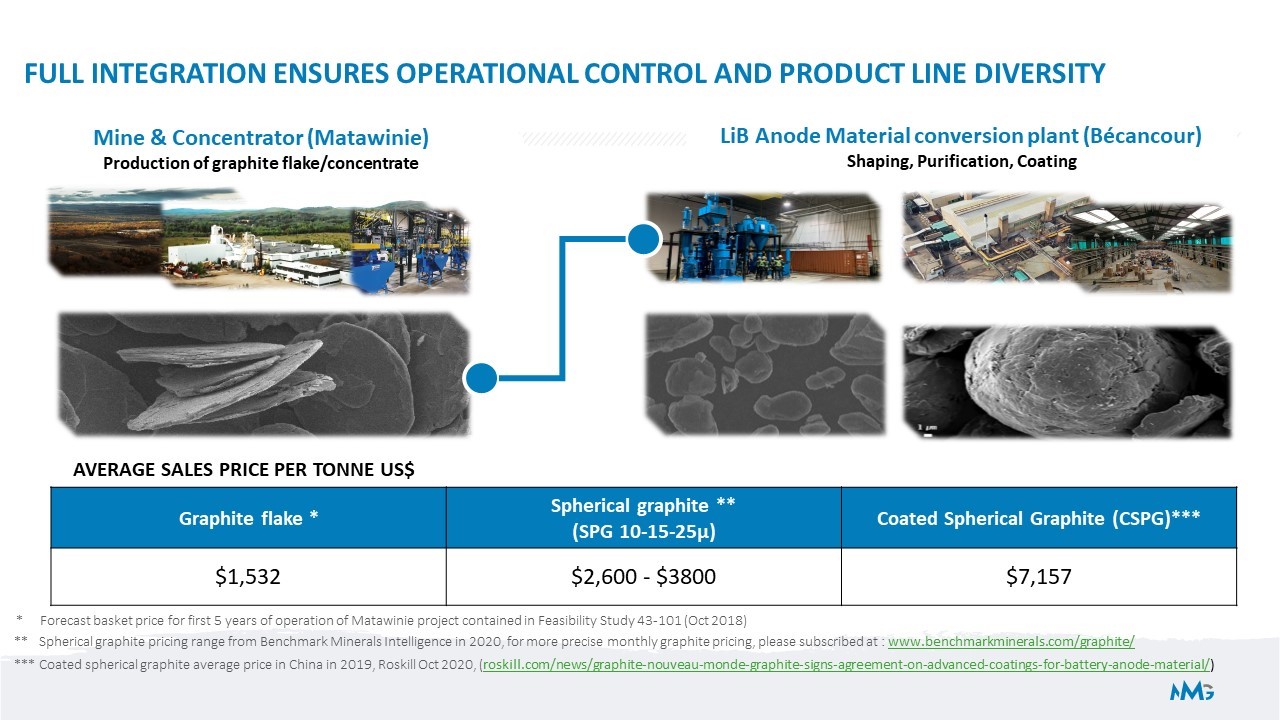 FULL INTEGRATION ENSURES OPERATIONAL CONTROL AND PRODUCT LINE DIVERSITY

Mine & Concentrator (Matawinie)
Production of graphite flake/concentrate

LiB Anode Material conversion plant (Bécancour)
Shaping, Purification, Coating

1 μm

AVERAGE SALES PRICE PER TONNE US$

| Graphite flake * | Spherical graphite ** (SPG 10-15-25μ) | Coated Spherical Graphite (CSPG)*** |
|---|---|---|
| $1,532 | $2,600 - $3800 | $7,157 |

* Forecast basket price for first 5 years of operation of Matawinie project contained in Feasibility Study 43-101 (Oct 2018)
** Spherical graphite pricing range from Benchmark Minerals Intelligence in 2020, for more precise monthly graphite pricing, please subscribed at : www.benchmarkminerals.com/graphite/
*** Coated spherical graphite average price in China in 2019, Roskill Oct 2020, (roskill.com/news/graphite-nouveau-monde-graphite-signs-agreement-on-advanced-coatings-for-battery-anode-material/)

NMG